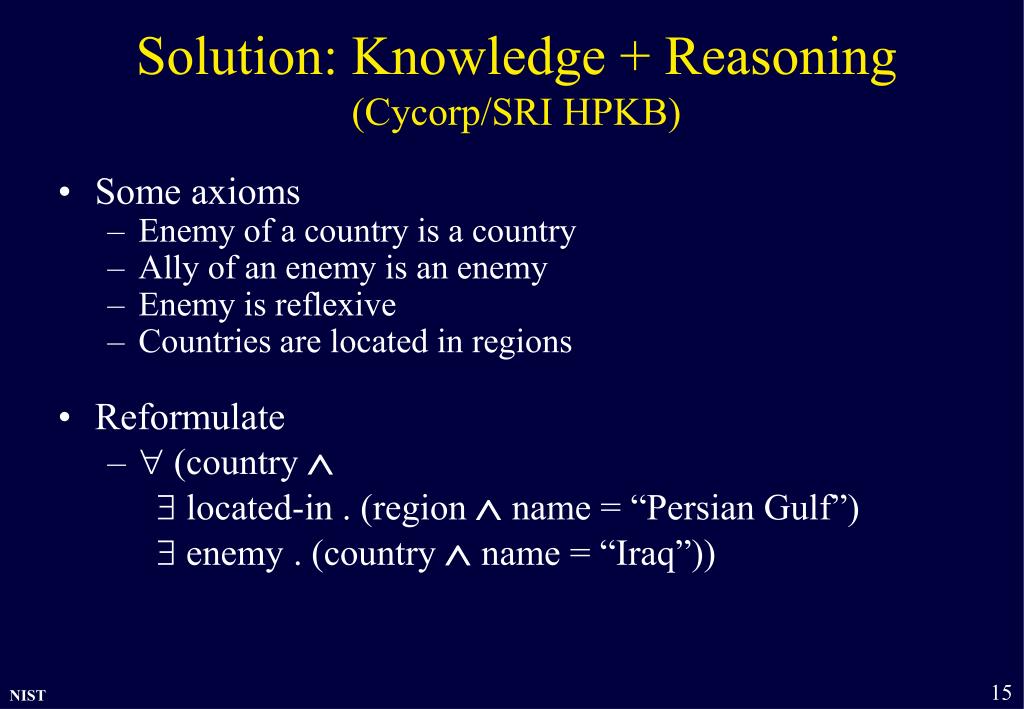 Solution: Knowledge + Reasoning
(Cycorp/SRI HPKB)

• Some axioms
– Enemy of a country is a country
– Ally of an enemy is an enemy
– Enemy is reflexive
– Countries are located in regions

• Reformulate
– $\forall$ (country $\wedge$
$\exists$ located-in . (region $\wedge$ name = “Persian Gulf”)
$\exists$ enemy . (country $\wedge$ name = “Iraq”))

NIST

15